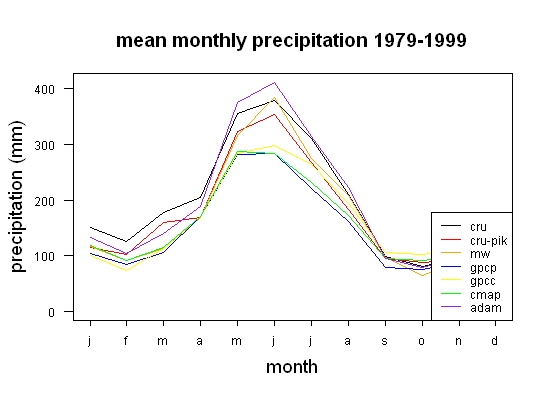 mean monthly precipitation 1979-1999

precipitation (mm)

400
300
200
100
0

cru
cru-pik
mw
gpcp
gpcc
cmap
adam

j f m a m j j a s o n d

month